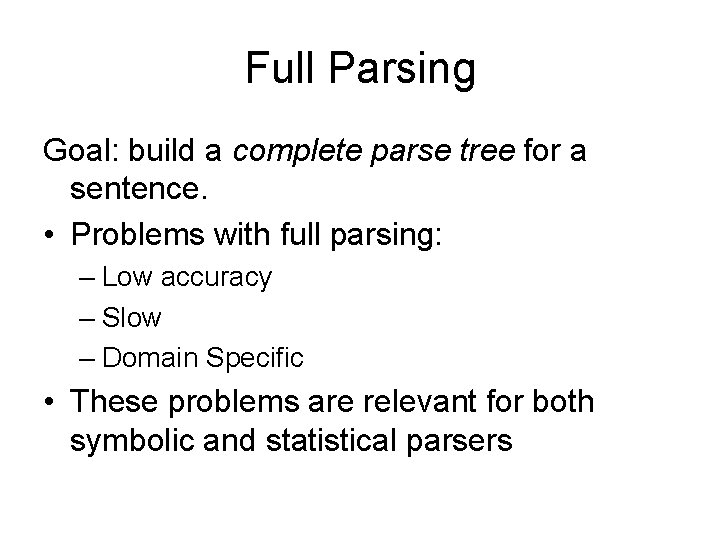 Full Parsing

Goal: build a complete parse tree for a sentence.

• Problems with full parsing:
– Low accuracy
– Slow
– Domain Specific

• These problems are relevant for both symbolic and statistical parsers